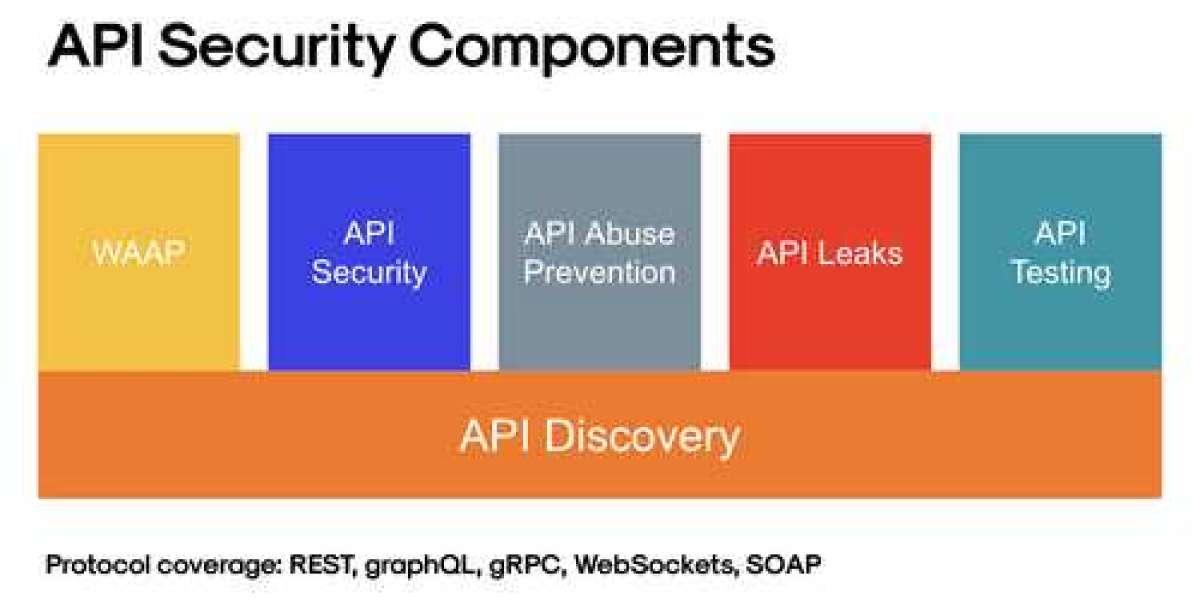 API Security Components

WAAP

API Security

API Abuse Prevention

API Leaks

API Testing

API Discovery

Protocol coverage: REST, graphQL, gRPC, WebSockets, SOAP